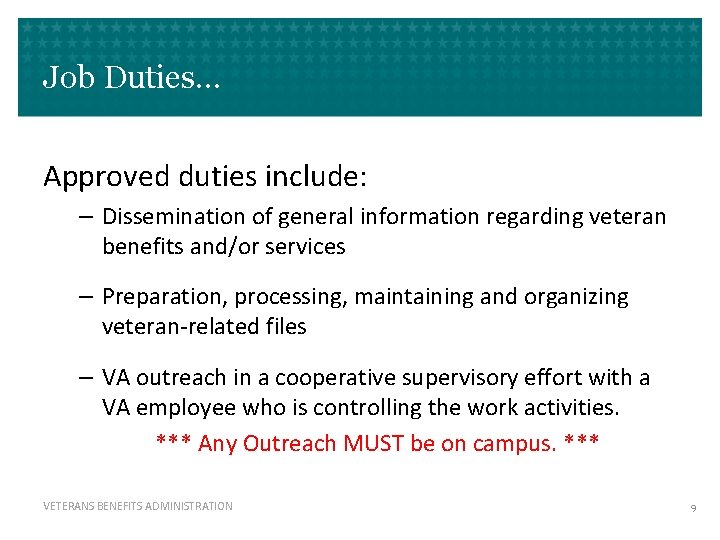 Job Duties…

Approved duties include:

– Dissemination of general information regarding veteran benefits and/or services

– Preparation, processing, maintaining and organizing veteran-related files

– VA outreach in a cooperative supervisory effort with a VA employee who is controlling the work activities.

*** Any Outreach MUST be on campus. ***

VETERANS BENEFITS ADMINISTRATION

9